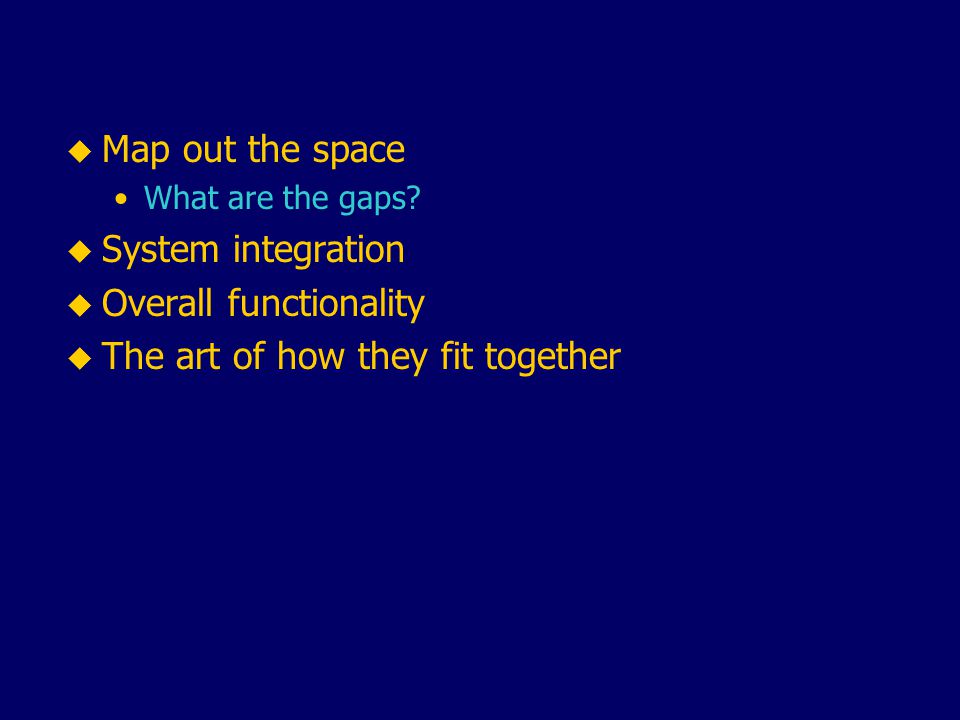 ◆ Map out the space
  • What are the gaps?
◆ System integration
◆ Overall functionality
◆ The art of how they fit together